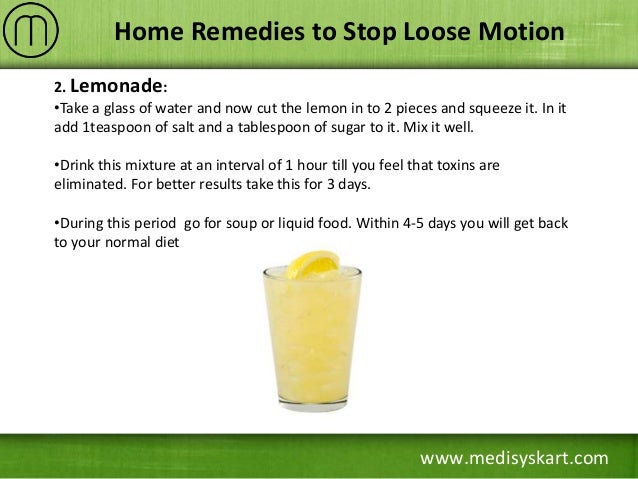 Home Remedies to Stop Loose Motion

2. Lemonade:
•Take a glass of water and now cut the lemon in to 2 pieces and squeeze it. In it add 1teaspoon of salt and a tablespoon of sugar to it. Mix it well.

•Drink this mixture at an interval of 1 hour till you feel that toxins are eliminated. For better results take this for 3 days.

•During this period go for soup or liquid food. Within 4-5 days you will get back to your normal diet

www.medisyskart.com